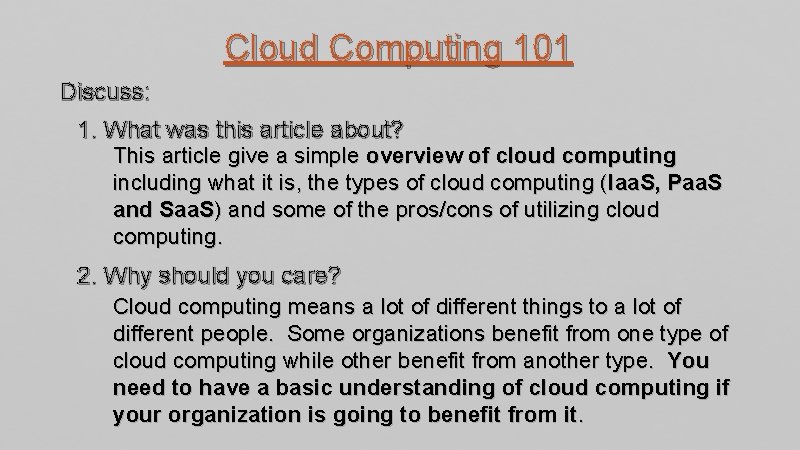 Cloud Computing 101

Discuss:

1. What was this article about?

This article give a simple overview of cloud computing including what it is, the types of cloud computing (IaaS, PaaS and SaaS) and some of the pros/cons of utilizing cloud computing.

2. Why should you care?

Cloud computing means a lot of different things to a lot of different people. Some organizations benefit from one type of cloud computing while other benefit from another type. You need to have a basic understanding of cloud computing if your organization is going to benefit from it.